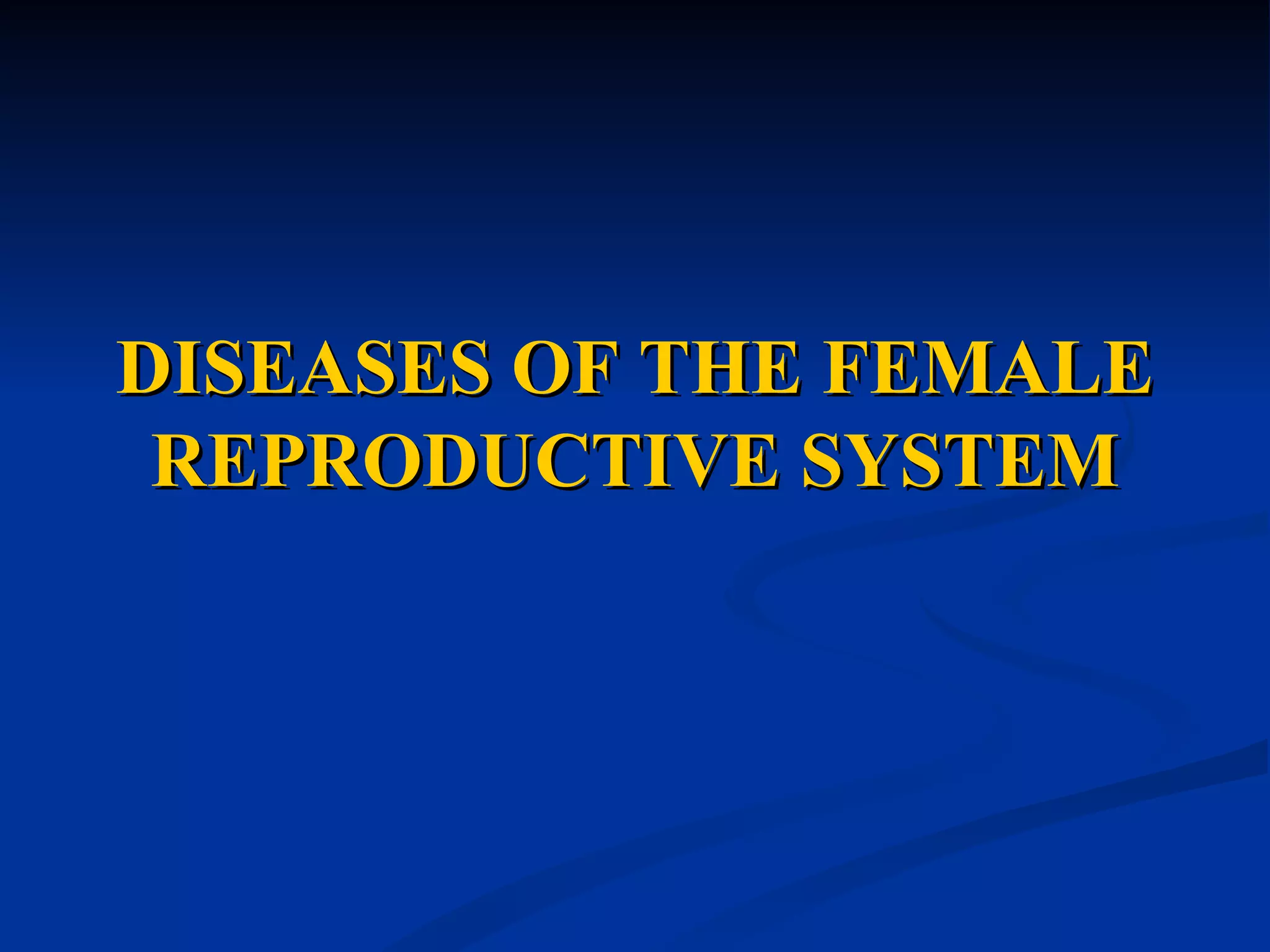 DISEASES OF THE FEMALE REPRODUCTIVE SYSTEM